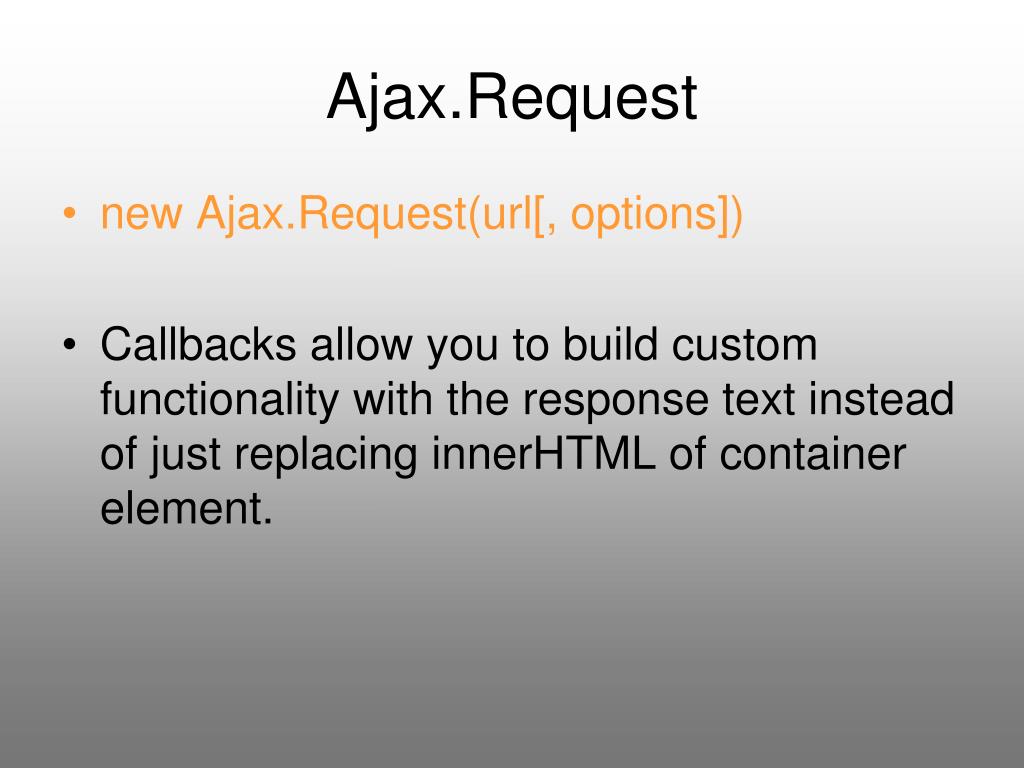 Ajax.Request

• new Ajax.Request(url[, options])

• Callbacks allow you to build custom functionality with the response text instead of just replacing innerHTML of container element.